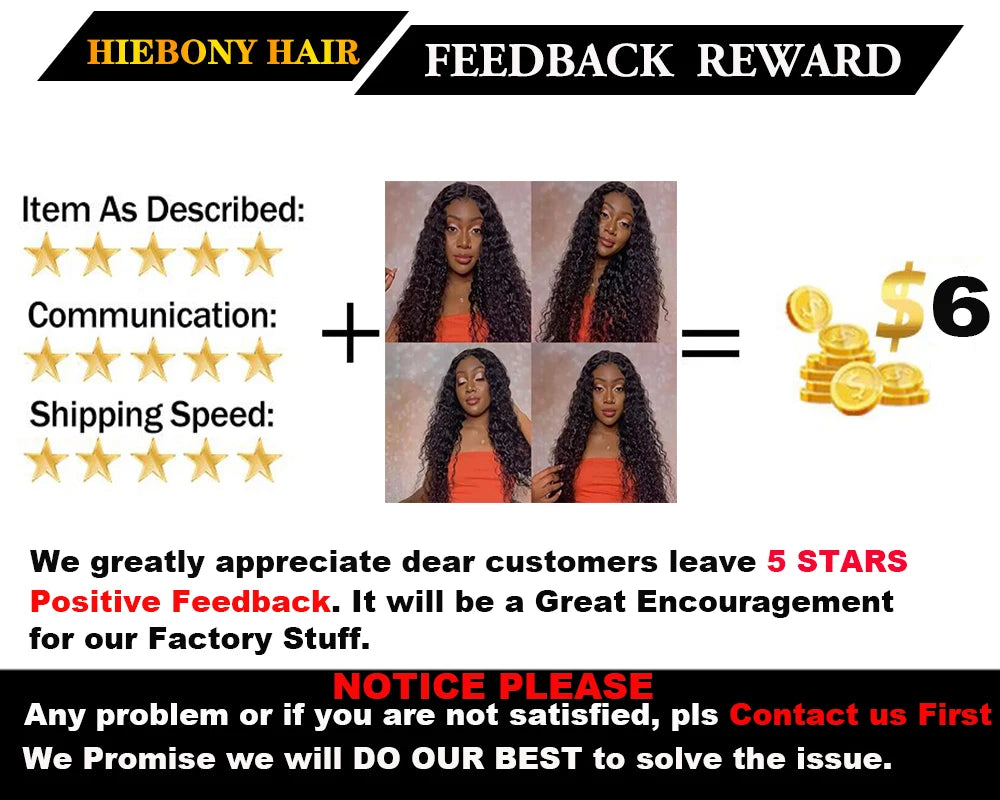 HIEBONY HAIR FEEDBACK REWARD

Item As Described:

Communication:

Shipping Speed:

+ = $6

We greatly appreciate dear customers leave 5 STARS Positive Feedback. It will be a Great Encouragement for our Factory Stuff.

NOTICE PLEASE

Any problem or if you are not satisfied, pls Contact us First

We Promise we will DO OUR BEST to solve the issue.